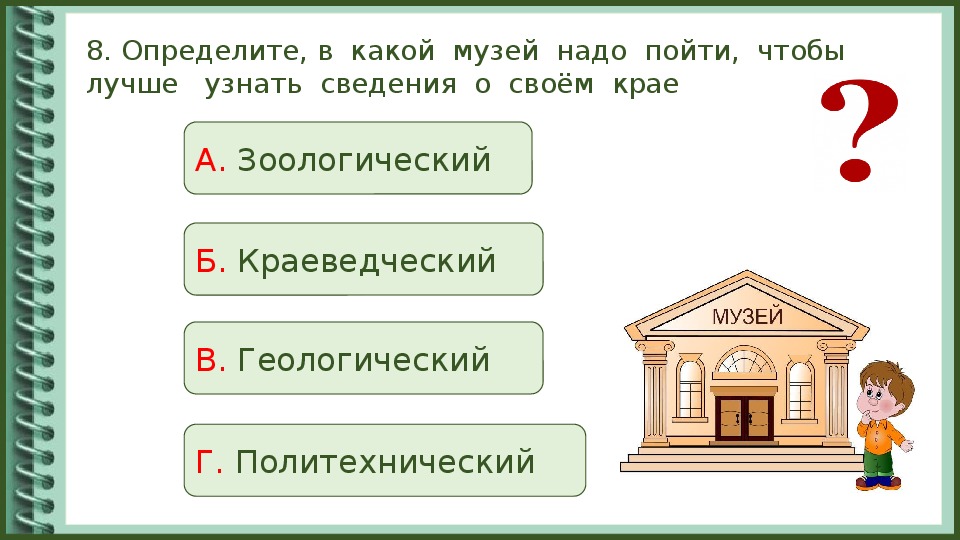 8. Определите, в какой музей надо пойти, чтобы лучше узнать сведения о своём крае

?

А. Зоологический

Б. Краеведческий

В. Геологический

Г. Политехнический

МУЗЕЙ